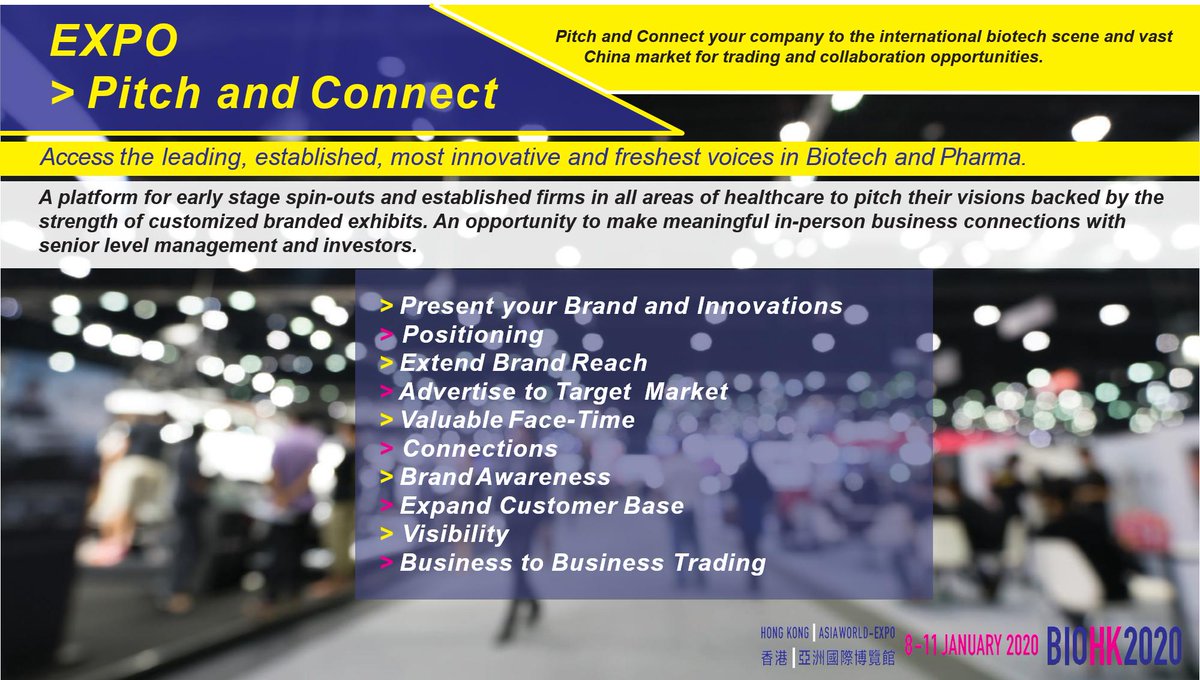 EXPO
> Pitch and Connect

Pitch and Connect your company to the international biotech scene and vast China market for trading and collaboration opportunities.

Access the leading, established, most innovative and freshest voices in Biotech and Pharma.

A platform for early stage spin-outs and established firms in all areas of healthcare to pitch their visions backed by the strength of customized branded exhibits. An opportunity to make meaningful in-person business connections with senior level management and investors.

> Present your Brand and Innovations
> Positioning
> Extend Brand Reach
> Advertise to Target Market
> Valuable Face-Time
> Connections
> Brand Awareness
> Expand Customer Base
> Visibility
> Business to Business Trading

HONG KONG | ASIAWORLD-EXPO
香港 | 亞洲國際博覽館
8-11 JANUARY 2020
BIOHK2020